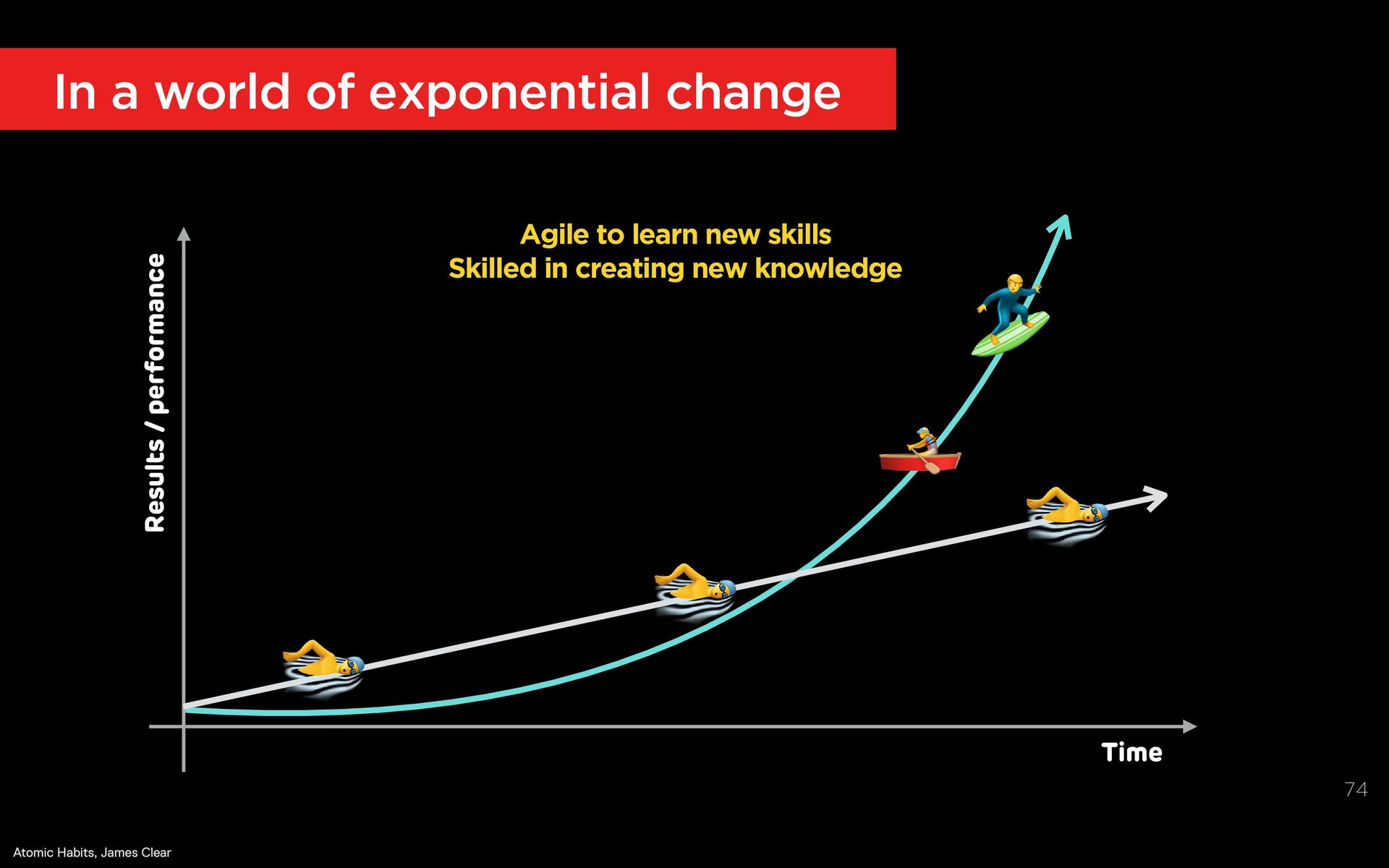 In a world of exponential change

Agile to learn new skills
Skilled in creating new knowledge

Results / performance

Time

74

Atomic Habits, James Clear